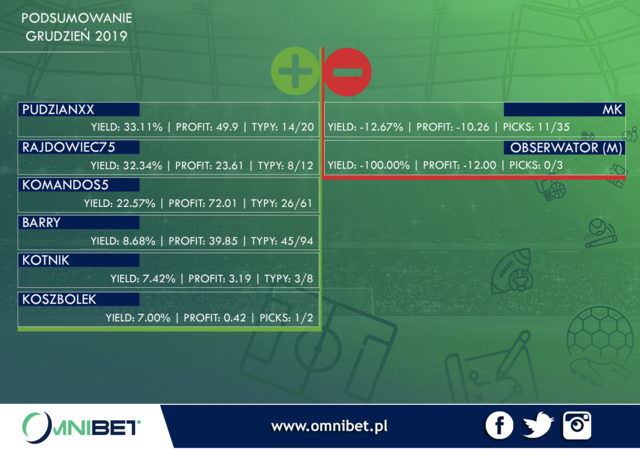 PODSUMOWANIE
GRUDZIEŃ 2019

PUDZIANXX
YIELD: 33.11% | PROFIT: 49.9 | TYPY: 14/20

RAJDOWIEC75
YIELD: 32.34% | PROFIT: 23.61 | TYPY: 8/12

KOMANDOS5
YIELD: 22.57% | PROFIT: 72.01 | TYPY: 26/61

BARRY
YIELD: 8.68% | PROFIT: 39.85 | TYPY: 45/94

KOTNIK
YIELD: 7.42% | PROFIT: 3.19 | TYPY: 3/8

KOSZBOLEK
YIELD: 7.00% | PROFIT: 0.42 | PICKS: 1/2

MK
YIELD: -12.67% | PROFIT: -10.26 | PICKS: 11/35

OBSERWATOR (M)
YIELD: -100.00% | PROFIT: -12.00 | PICKS: 0/3

OMNIBET

www.omnibet.pl